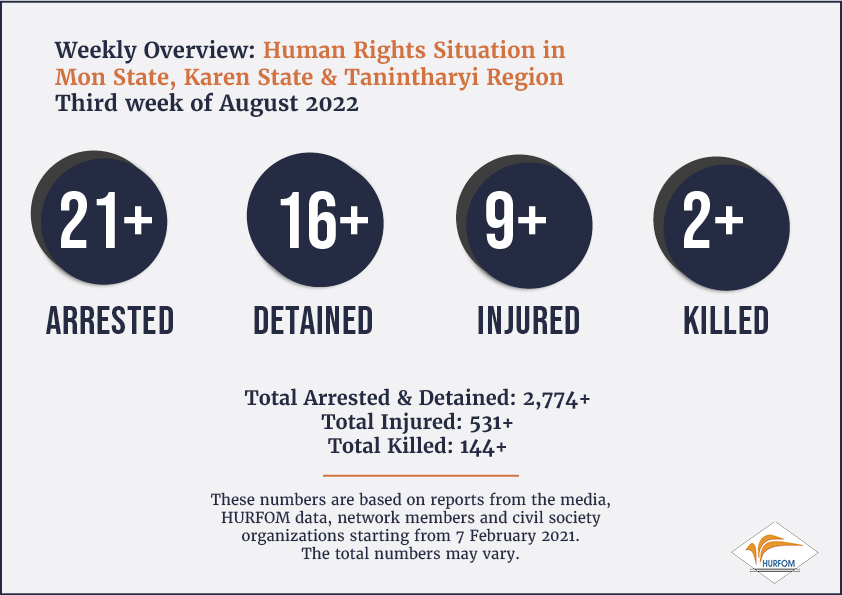 Weekly Overview: Human Rights Situation in Mon State, Karen State & Tanintharyi Region
Third week of August 2022

21+
ARRESTED

16+
DETAINED

9+
INJURED

2+
KILLED

Total Arrested & Detained: 2,774+
Total Injured: 531+
Total Killed: 144+

These numbers are based on reports from the media, HURFOM data, network members and civil society organizations starting from 7 February 2021. The total numbers may vary.

HURFOM